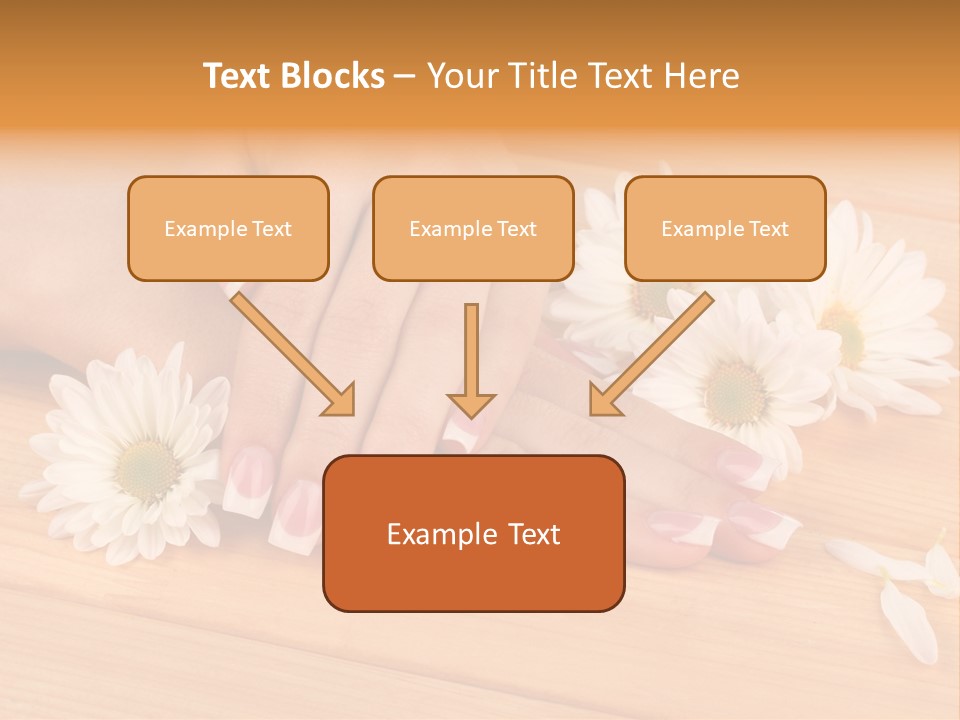 Text Blocks – Your Title Text Here

Example Text

Example Text

Example Text

Example Text